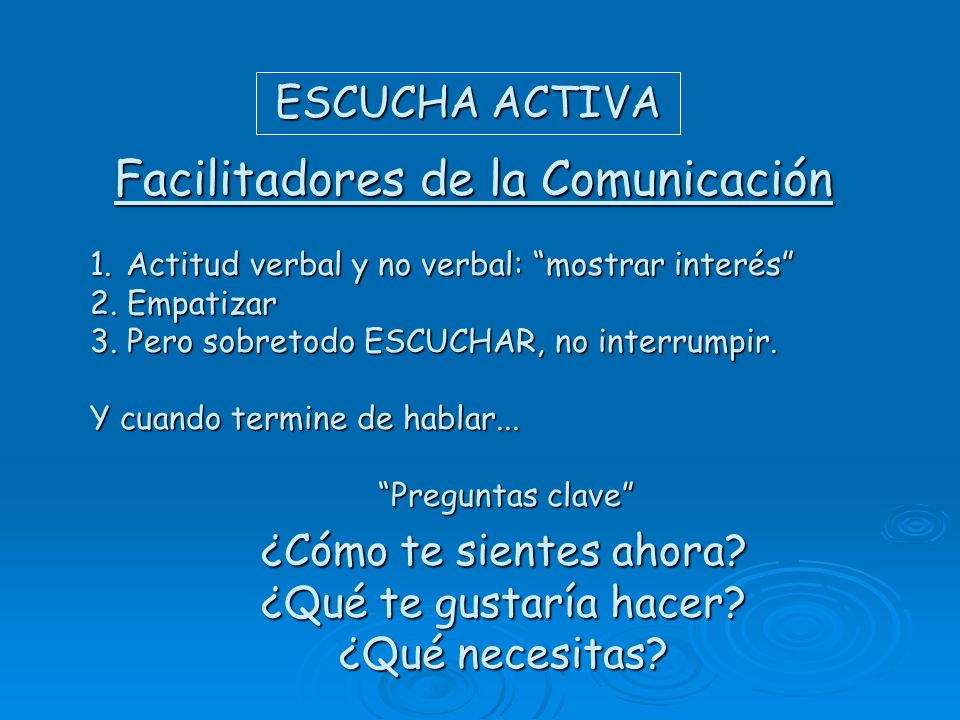 ESCUCHA ACTIVA

Facilitadores de la Comunicación

1. Actitud verbal y no verbal: “mostrar interés”
2. Empatizar
3. Pero sobretodo ESCUCHAR, no interrumpir.

Y cuando termine de hablar...

“Preguntas clave”

¿Cómo te sientes ahora?
¿Qué te gustaría hacer?
¿Qué necesitas?